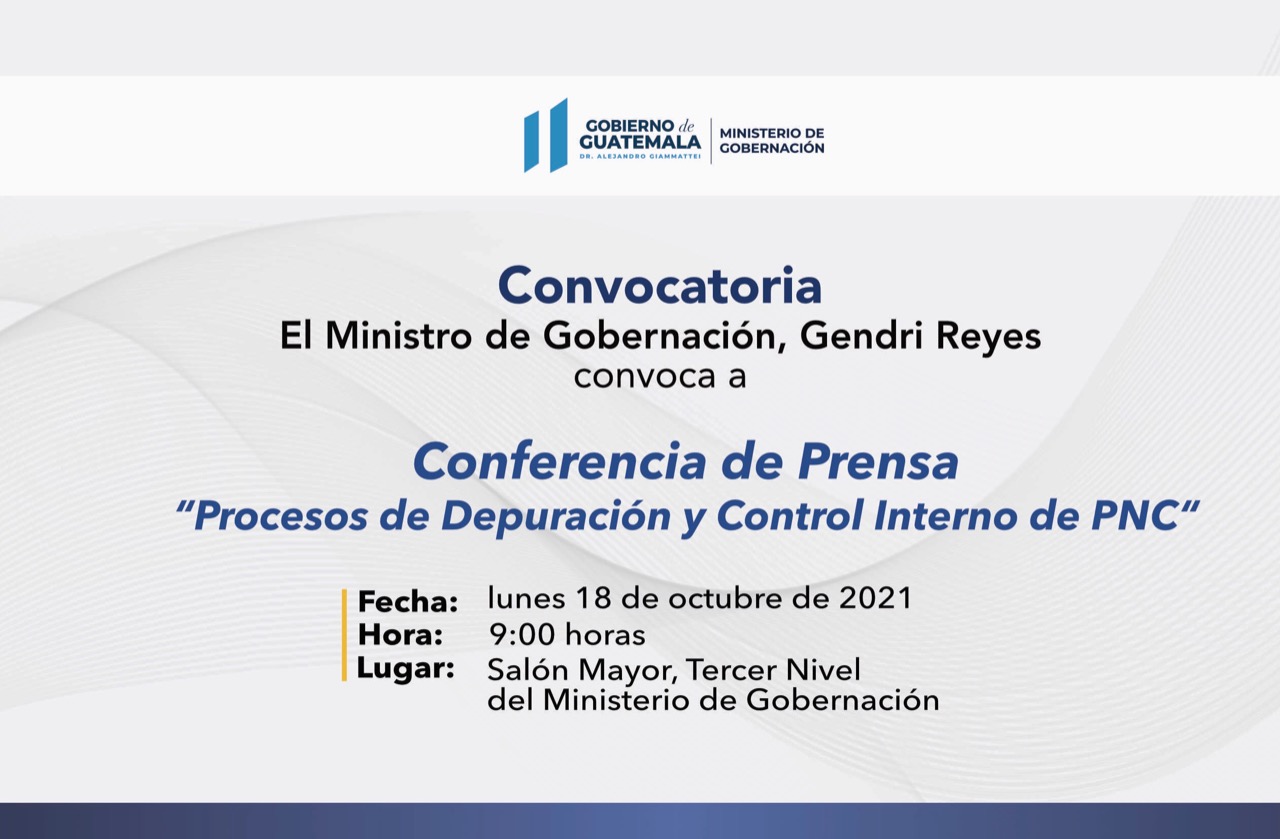 GOBIERNO de GUATEMALA
DR. ALEJANDRO GIAMMATTEI
MINISTERIO DE GOBERNACIÓN

Convocatoria
El Ministro de Gobernación, Gendri Reyes
convoca a

Conferencia de Prensa
"Procesos de Depuración y Control Interno de PNC"

Fecha: lunes 18 de octubre de 2021
Hora: 9:00 horas
Lugar: Salón Mayor, Tercer Nivel del Ministerio de Gobernación